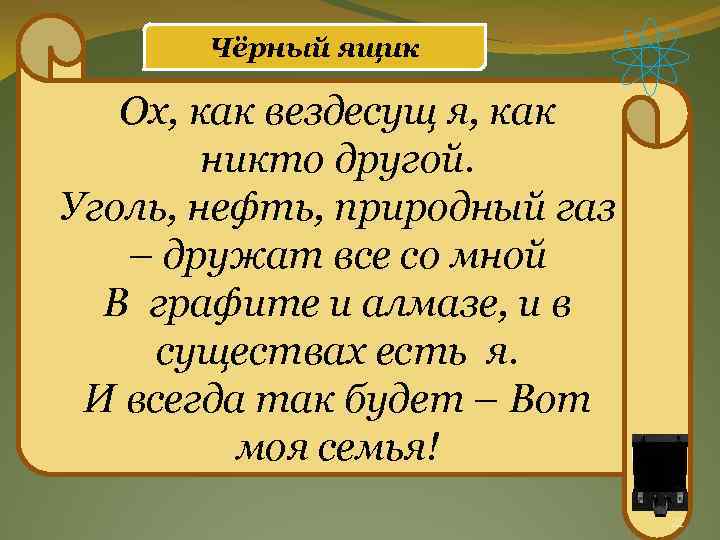 Чёрный ящик

Ох, как вездесущ я, как никто другой.
Уголь, нефть, природный газ – дружат все со мной
В графите и алмазе, и в существах есть я.
И всегда так будет – Вот моя семья!